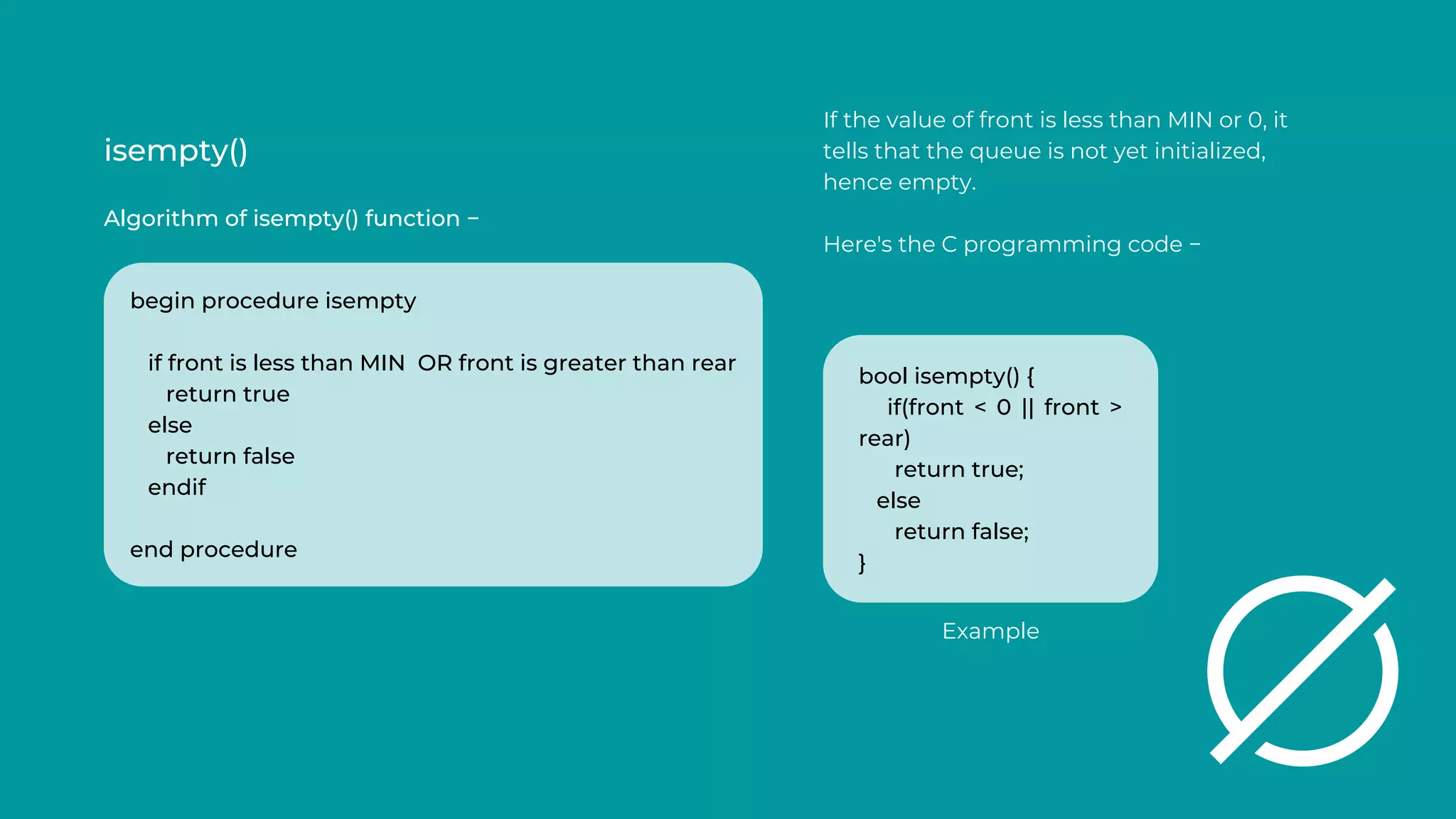 isempty()

Algorithm of isempty() function –

begin procedure isempty

if front is less than MIN  OR front is greater than rear
return true
else
return false
endif

end procedure

If the value of front is less than MIN or 0, it tells that the queue is not yet initialized, hence empty.

Here's the C programming code –

bool isempty() {
if(front < 0 || front > rear)
return true;
else
return false;
}

Example